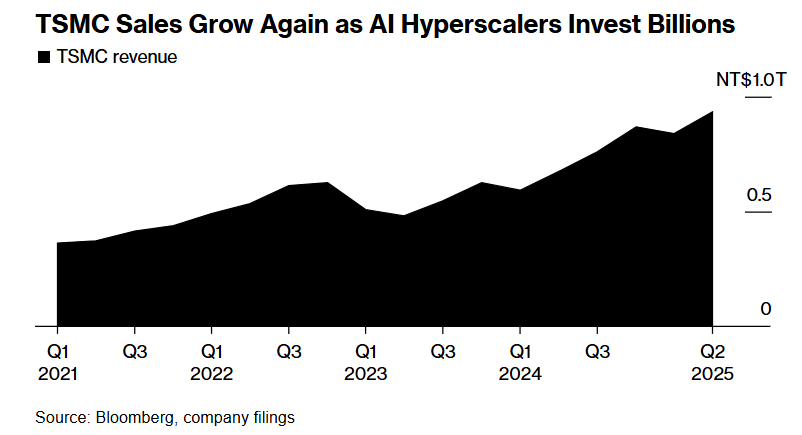 TSMC Sales Grow Again as AI Hyperscalers Invest Billions

TSMC revenue

NT$1.0T

0.5

0

Q1 2021

Q3

Q1 2022

Q3

Q1 2023

Q3

Q1 2024

Q3

Q2 2025

Source: Bloomberg, company filings